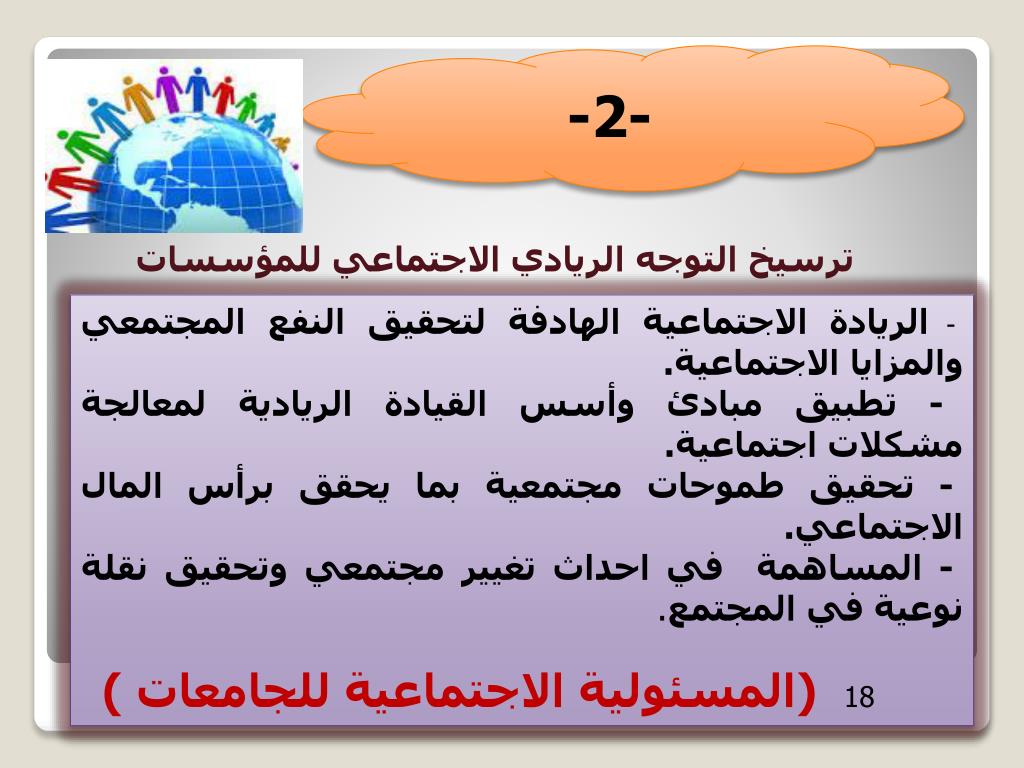 -2-

ترسيخ التوجه الريادي الاجتماعي للمؤسسات

- الريادة الاجتماعية الهادفة لتحقيق النفع المجتمعي والمزايا الاجتماعية.
- تطبيق مبادئ وأسس القيادة الريادية لمعالجة مشكلات اجتماعية.
- تحقيق طموحات مجتمعية بما يحقق برأس المال الاجتماعي.
- المساهمة في احداث تغيير مجتمعي وتحقيق نقلة نوعية في المجتمع.

(المسئولية الاجتماعية للجامعات )

18